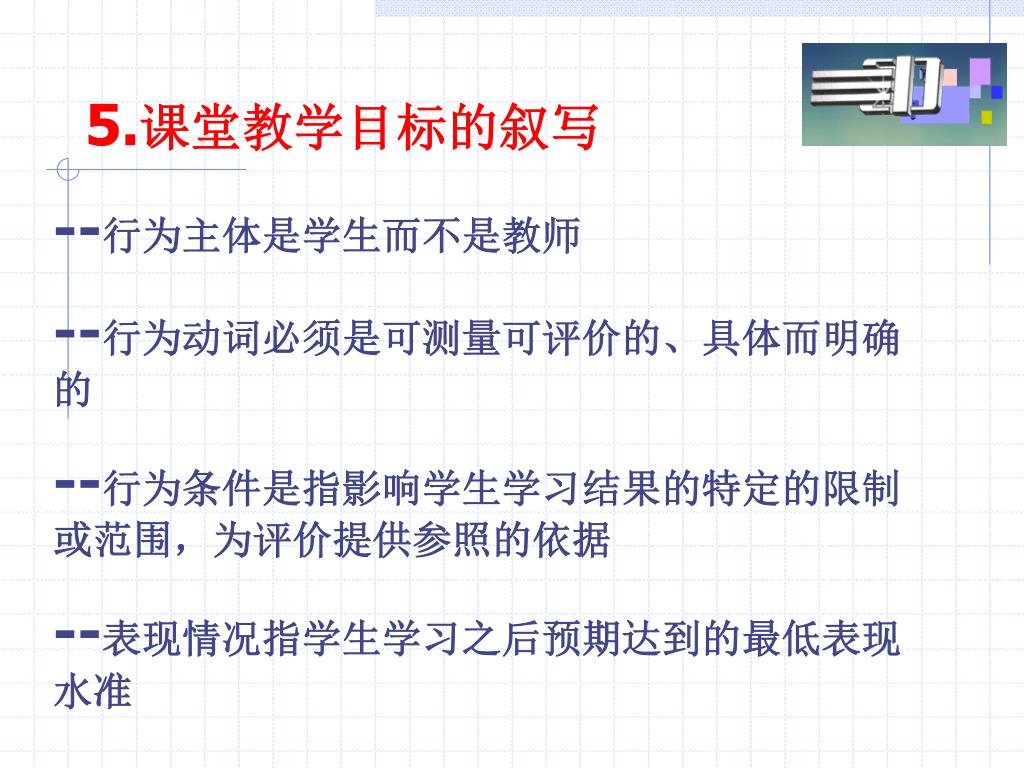 5.课堂教学目标的叙写

--行为主体是学生而不是教师

--行为动词必须是可测量可评价的、具体而明确的

--行为条件是指影响学生学习结果的特定的限制或范围，为评价提供参照的依据

--表现情况指学生学习之后预期达到的最低表现水准